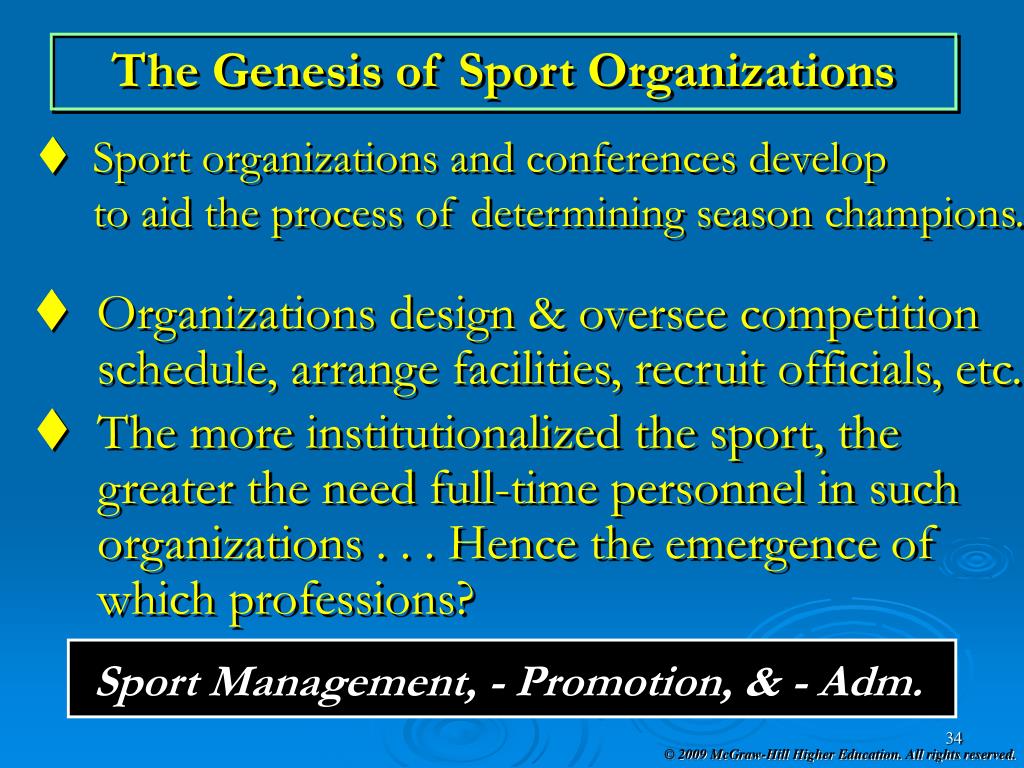 The Genesis of Sport Organizations

♦ Sport organizations and conferences develop to aid the process of determining season champions.

♦ Organizations design & oversee competition schedule, arrange facilities, recruit officials, etc.

♦ The more institutionalized the sport, the greater the need full-time personnel in such organizations . . . Hence the emergence of which professions?

Sport Management, - Promotion, & - Adm.

34

© 2009 McGraw-Hill Higher Education. All rights reserved.